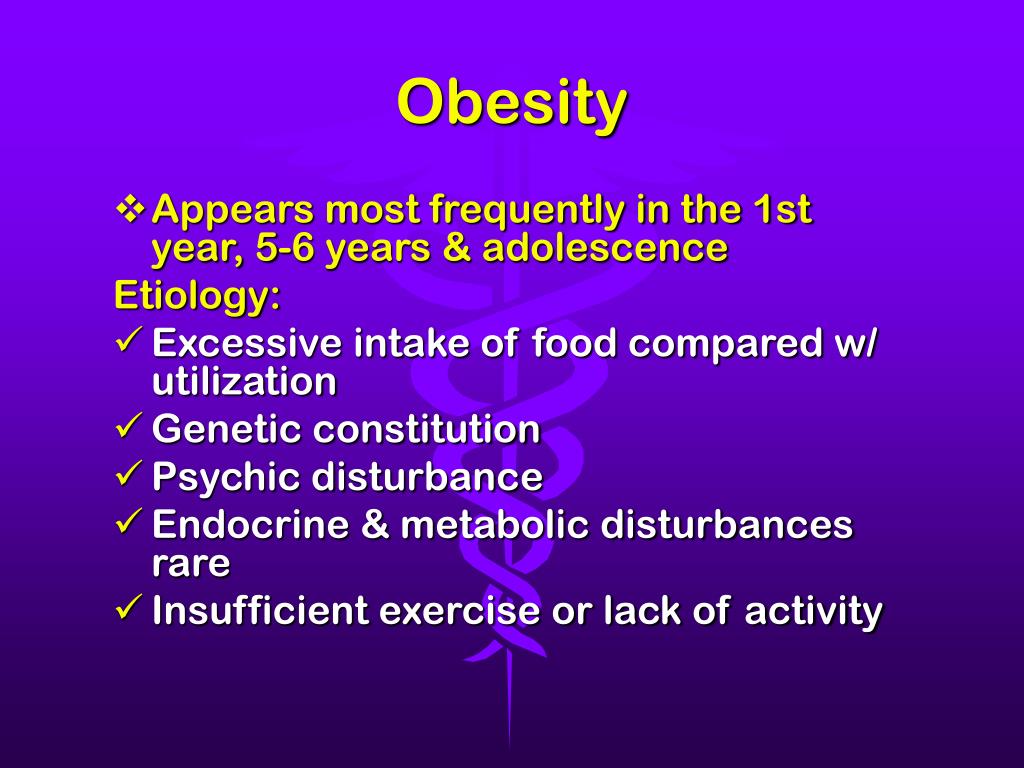 Obesity

❖ Appears most frequently in the 1st year, 5-6 years & adolescence

Etiology:

✓ Excessive intake of food compared w/ utilization

✓ Genetic constitution

✓ Psychic disturbance

✓ Endocrine & metabolic disturbances rare

✓ Insufficient exercise or lack of activity